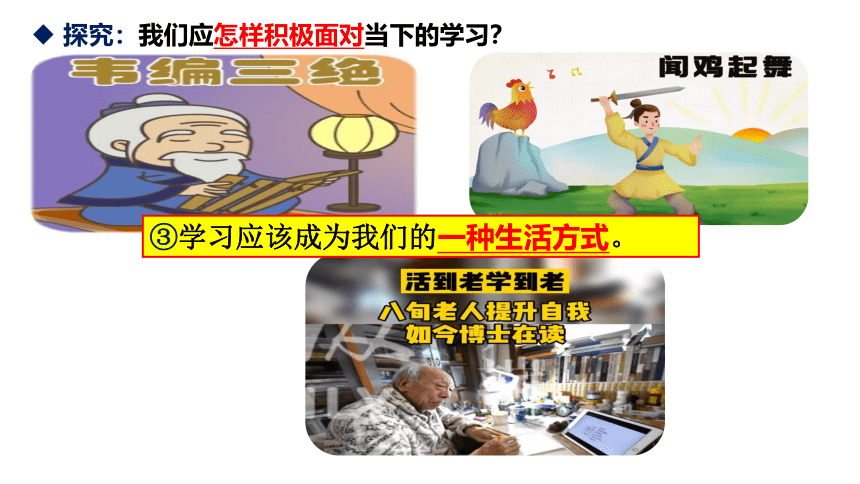 ◆ 探究：我们应怎样积极面对当下的学习？

韦编三绝

闻鸡起舞

③学习应该成为我们的一种生活方式。

活到老学到老

八旬老人提升自我
如今博士在读